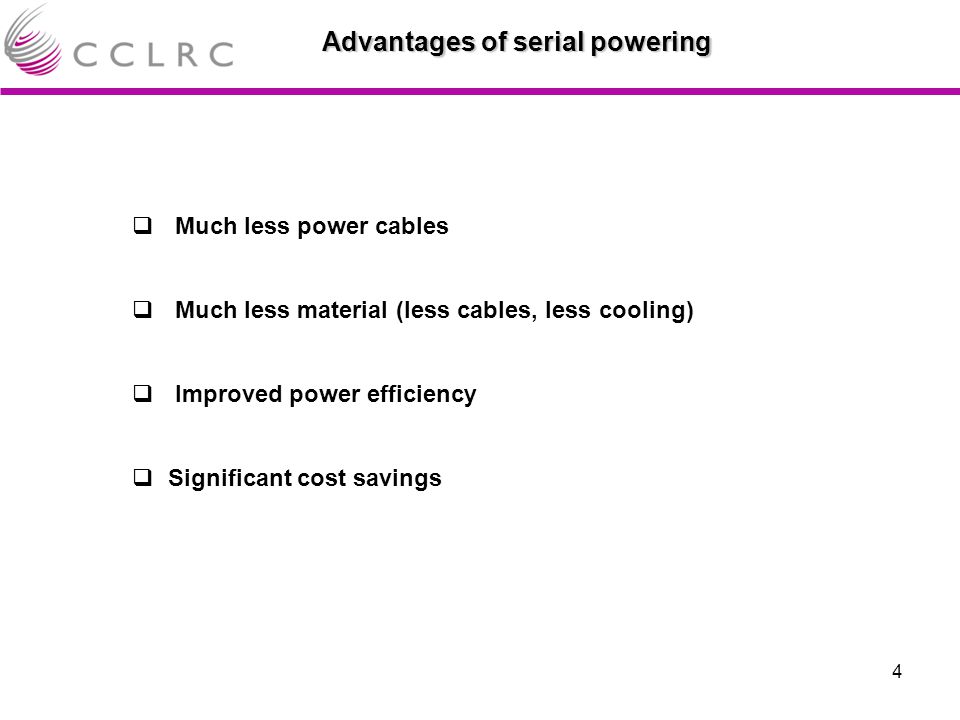 CCLRC

Advantages of serial powering

❑ Much less power cables

❑ Much less material (less cables, less cooling)

❑ Improved power efficiency

❑ Significant cost savings

4